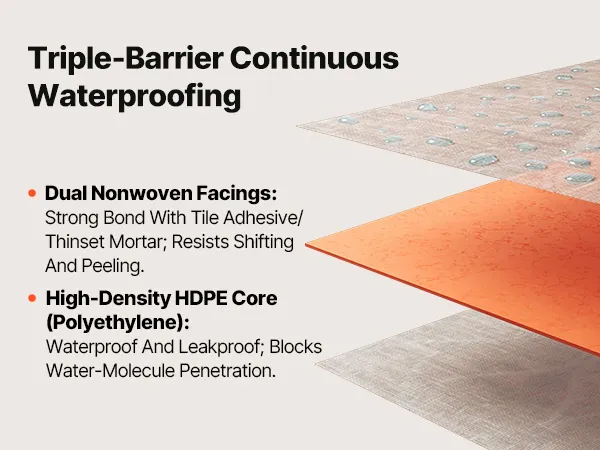 Triple-Barrier Continuous Waterproofing

• Dual Nonwoven Facings:
Strong Bond With Tile Adhesive/ Thinset Mortar; Resists Shifting And Peeling.

• High-Density HDPE Core (Polyethylene):
Waterproof And Leakproof; Blocks Water-Molecule Penetration.